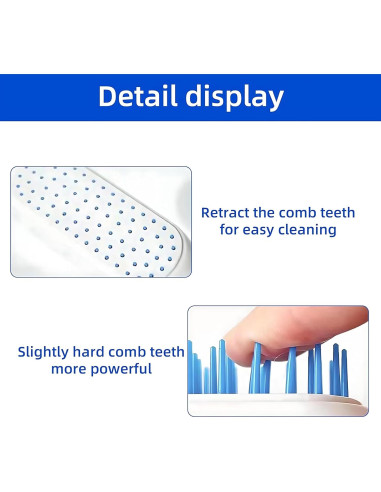 Detail display

Retract the comb teeth for easy cleaning

Slightly hard comb teeth more powerful